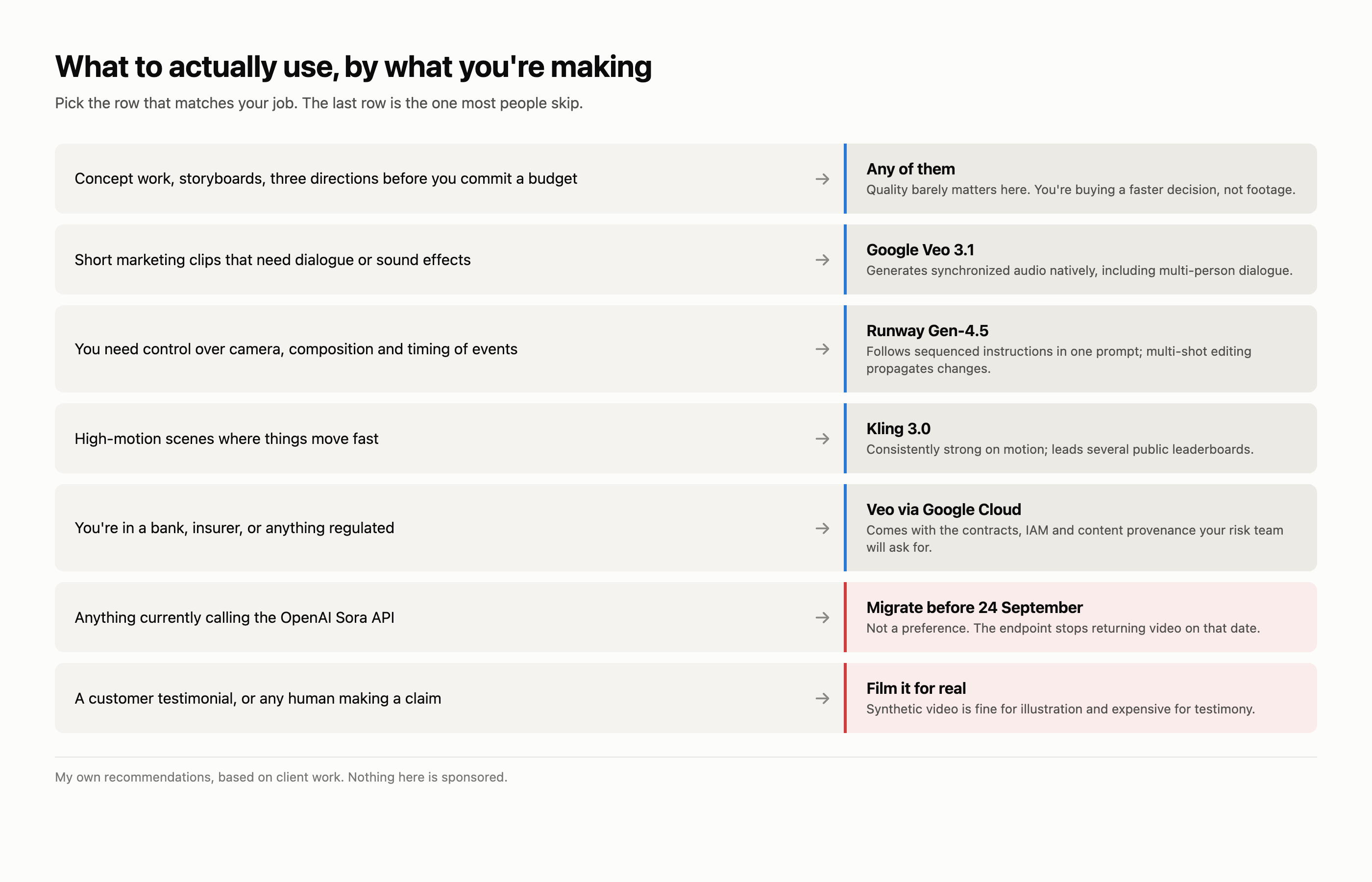 What to actually use, by what you're making

Pick the row that matches your job. The last row is the one most people skip.

Concept work, storyboards, three directions before you commit a budget →

Any of them
Quality barely matters here. You're buying a faster decision, not footage.

Short marketing clips that need dialogue or sound effects →

Google Veo 3.1
Generates synchronized audio natively, including multi-person dialogue.

You need control over camera, composition and timing of events →

Runway Gen-4.5
Follows sequenced instructions in one prompt; multi-shot editing propagates changes.

High-motion scenes where things move fast →

Kling 3.0
Consistently strong on motion; leads several public leaderboards.

You're in a bank, insurer, or anything regulated →

Veo via Google Cloud
Comes with the contracts, IAM and content provenance your risk team will ask for.

Anything currently calling the OpenAI Sora API →

Migrate before 24 September
Not a preference. The endpoint stops returning video on that date.

A customer testimonial, or any human making a claim →

Film it for real
Synthetic video is fine for illustration and expensive for testimony.

My own recommendations, based on client work. Nothing here is sponsored.